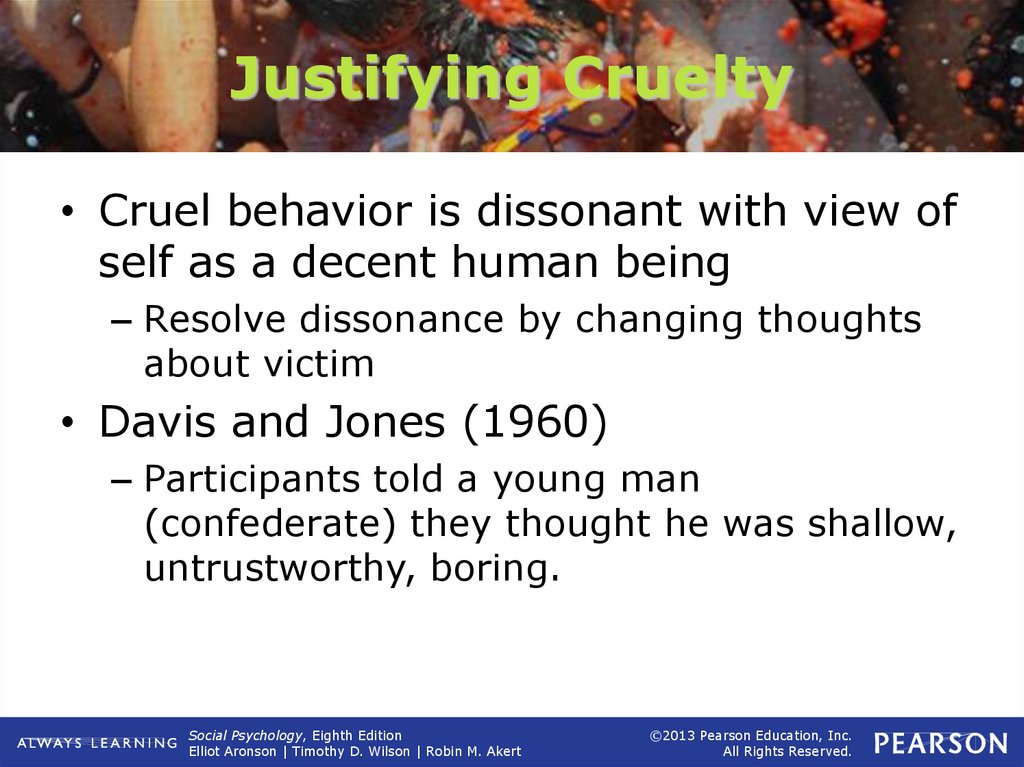 Justifying Cruelty

• Cruel behavior is dissonant with view of self as a decent human being
– Resolve dissonance by changing thoughts about victim

• Davis and Jones (1960)
– Participants told a young man (confederate) they thought he was shallow, untrustworthy, boring.

ALWAYS LEARNING

Social Psychology, Eighth Edition
Elliot Aronson | Timothy D. Wilson | Robin M. Akert

©2013 Pearson Education, Inc.
All Rights Reserved.

PEARSON